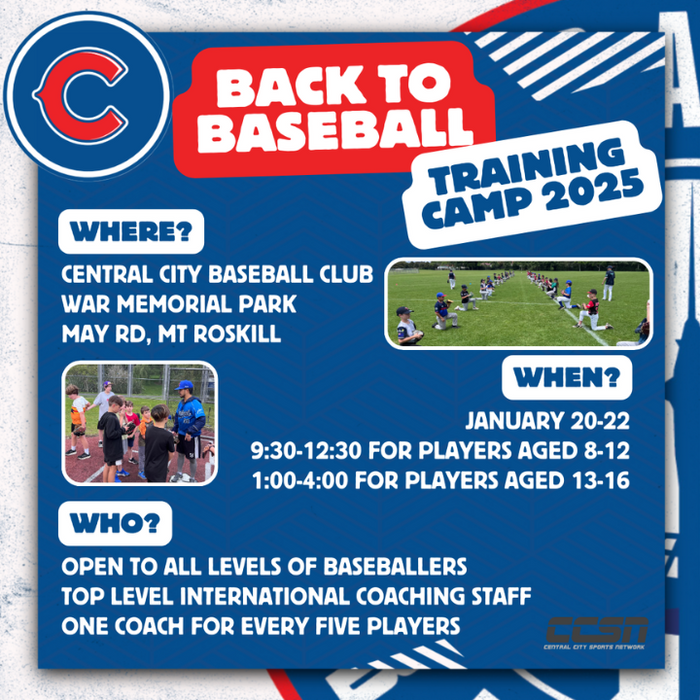 C

BACK TO BASEBALL

TRAINING CAMP 2025

WHERE?

CENTRAL CITY BASEBALL CLUB
WAR MEMORIAL PARK
MAY RD, MT ROSKILL

WHEN?

JANUARY 20-22
9:30-12:30 FOR PLAYERS AGED 8-12
1:00-4:00 FOR PLAYERS AGED 13-16

WHO?

OPEN TO ALL LEVELS OF BASEBALLERS
TOP LEVEL INTERNATIONAL COACHING STAFF
ONE COACH FOR EVERY FIVE PLAYERS

CCSN
CENTRAL CITY SPORTS NETWORK